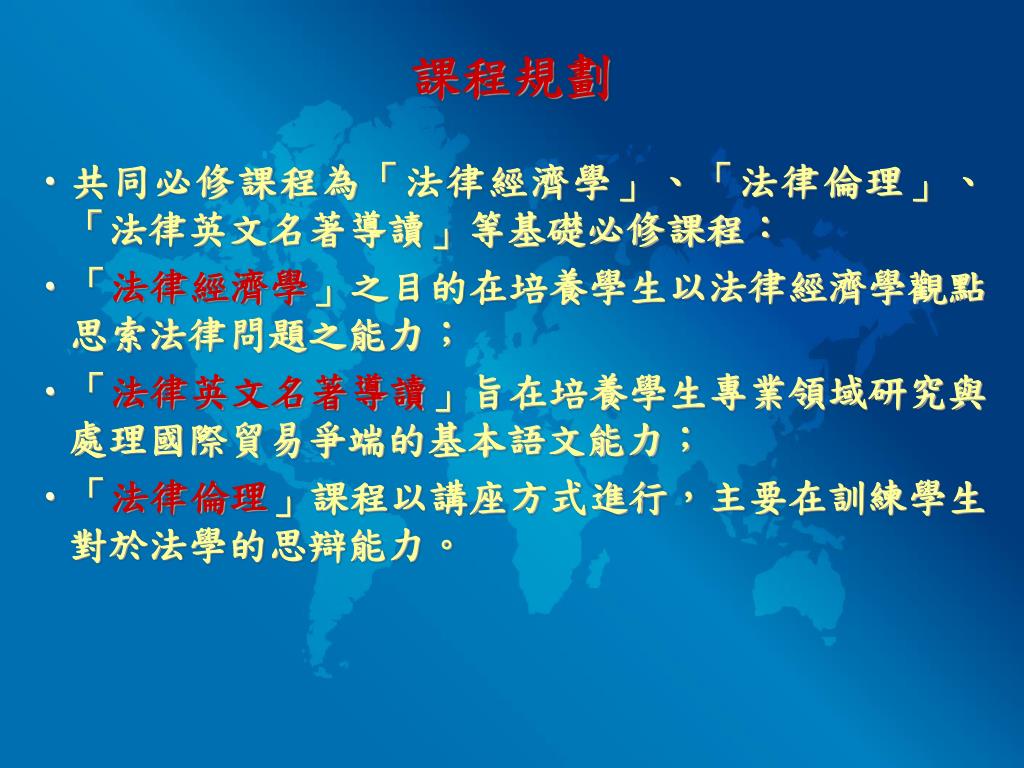 課程規劃

• 共同必修課程為「法律經濟學」、「法律倫理」、「法律英文名著導讀」等基礎必修課程：

• 「法律經濟學」之目的在培養學生以法律經濟學觀點思索法律問題之能力；

• 「法律英文名著導讀」旨在培養學生專業領域研究與處理國際貿易爭端的基本語文能力；

• 「法律倫理」課程以講座方式進行，主要在訓練學生對於法學的思辯能力。